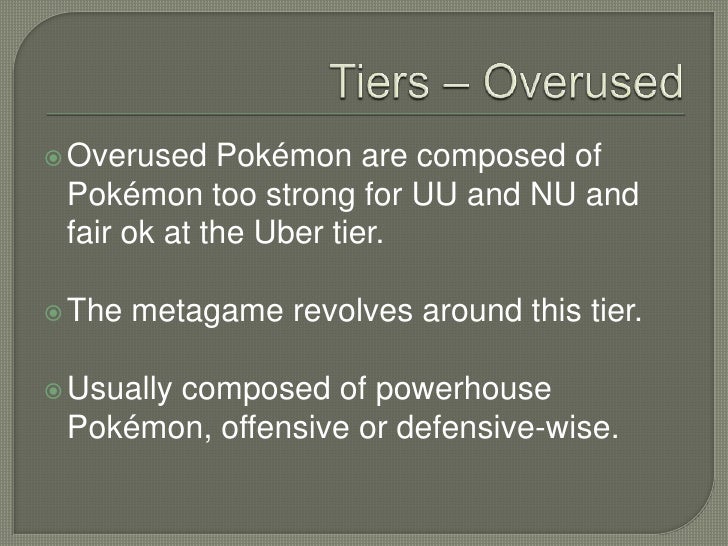 Tiers – Overused

Overused Pokémon are composed of Pokémon too strong for UU and NU and fair ok at the Uber tier.

The metagame revolves around this tier.

Usually composed of powerhouse Pokémon, offensive or defensive-wise.